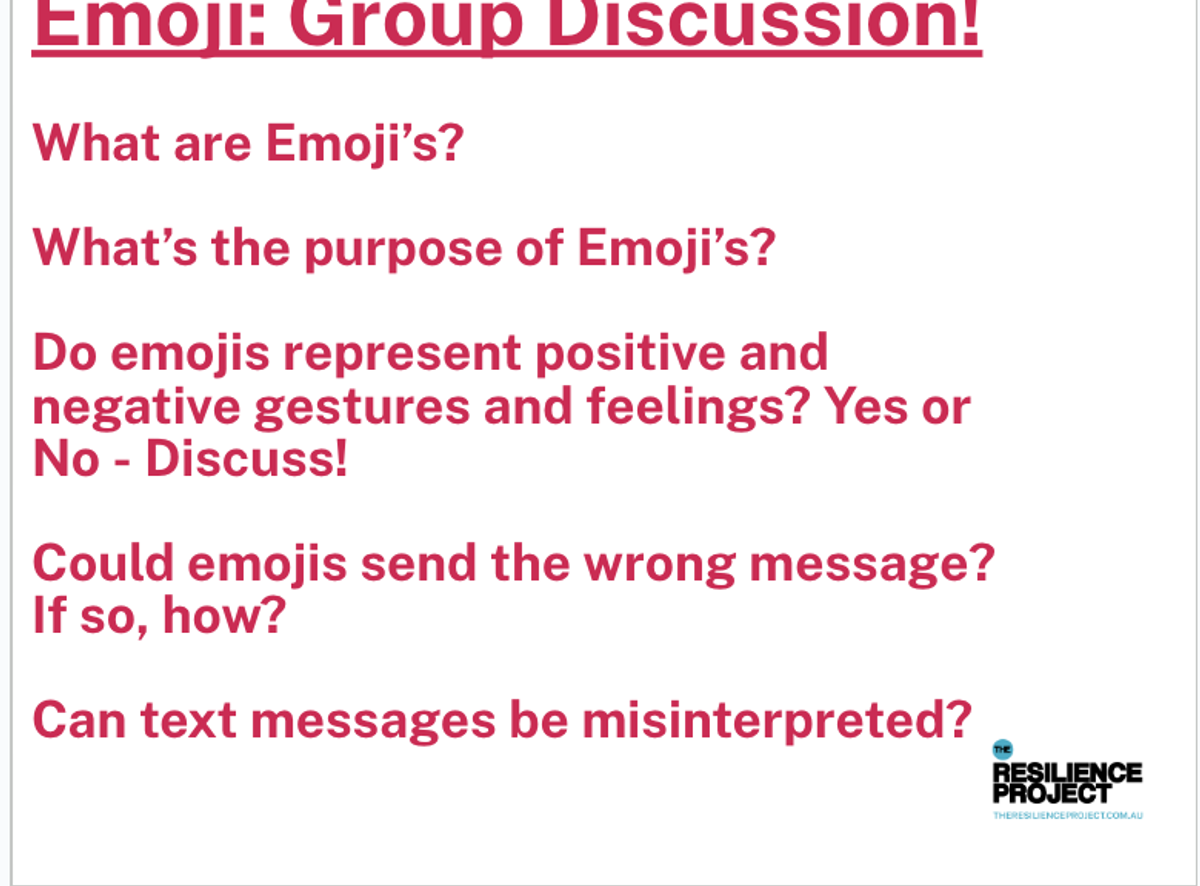 Emoji: Group Discussion!

What are Emoji's?

What's the purpose of Emoji's?

Do emojis represent positive and negative gestures and feelings? Yes or No - Discuss!

Could emojis send the wrong message? If so, how?

Can text messages be misinterpreted?

THE RESILIENCE PROJECT
THERESILIENCEPROJECT.COM.AU